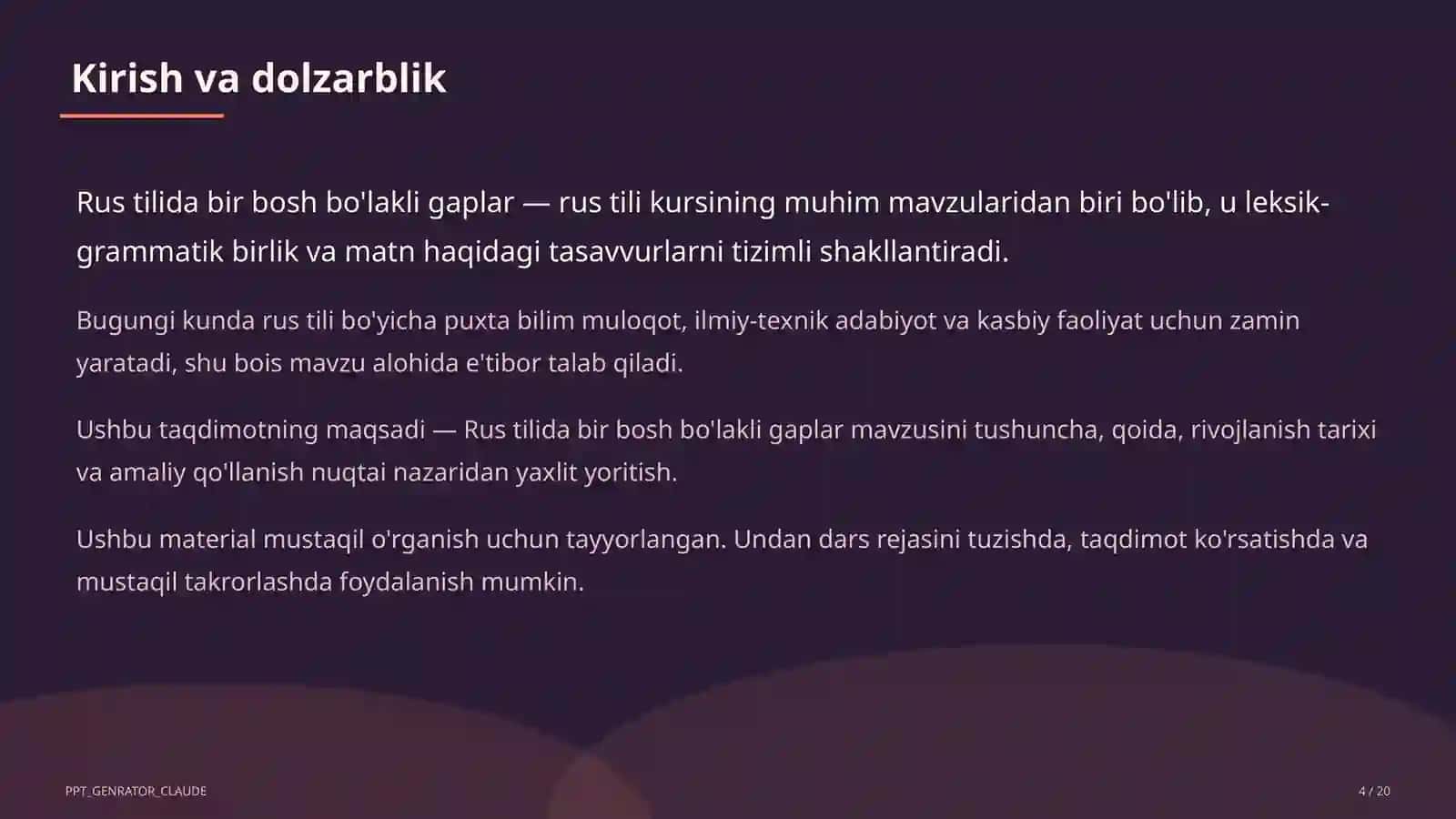 Kirish va dolzarblik

Rus tilida bir bosh bo'lakli gaplar — rus tili kursining muhim mavzularidan biri bo'lib, u leksik-grammatik birlik va matn haqidagi tasavvurlarni tizimli shakllantiradi.

Bugungi kunda rus tili bo'yicha puxta bilim muloqot, ilmiy-texnik adabiyot va kasbiy faoliyat uchun zamin yaratadi, shu bois mavzu alohida e'tibor talab qiladi.

Ushbu taqdimotning maqsadi — Rus tilida bir bosh bo'lakli gaplar mavzusini tushuncha, qoida, rivojlanish tarixi va amaliy qo'llanish nuqtai nazaridan yaxlit yoritish.

Ushbu material mustaqil o'rganish uchun tayyorlangan. Undan dars rejasini tuzishda, taqdimot ko'rsatishda va mustaqil takrorlashda foydalanish mumkin.

PPT_GENRATOR_CLAUDE

4 / 20